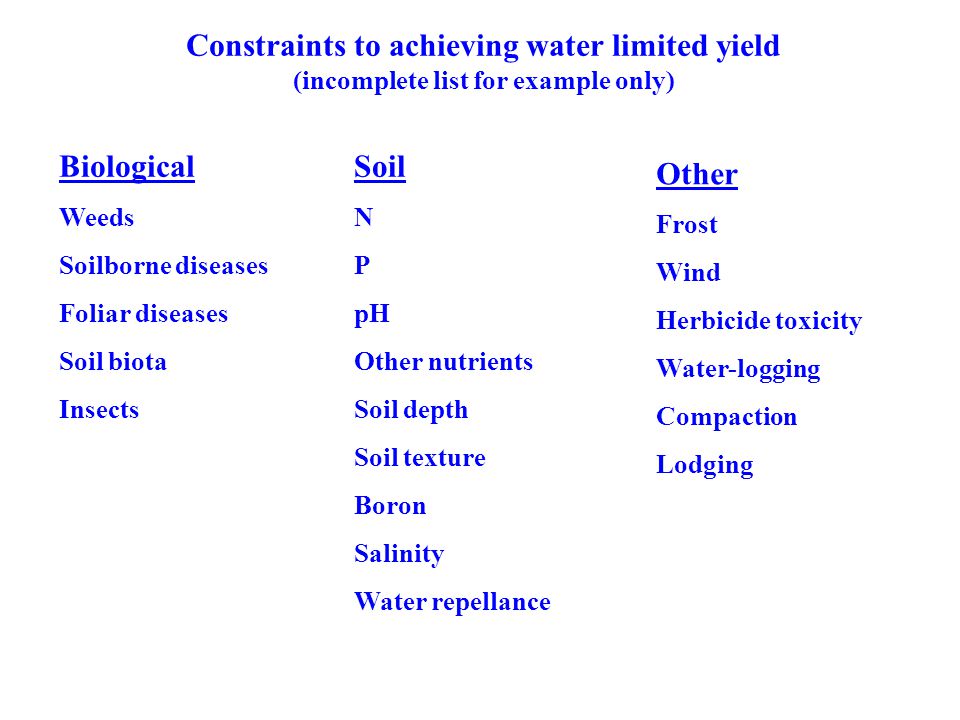 Constraints to achieving water limited yield
(incomplete list for example only)

Biological

Weeds

Soilborne diseases

Foliar diseases

Soil biota

Insects

Soil

N

P

pH

Other nutrients

Soil depth

Soil texture

Boron

Salinity

Water repellance

Other

Frost

Wind

Herbicide toxicity

Water-logging

Compaction

Lodging